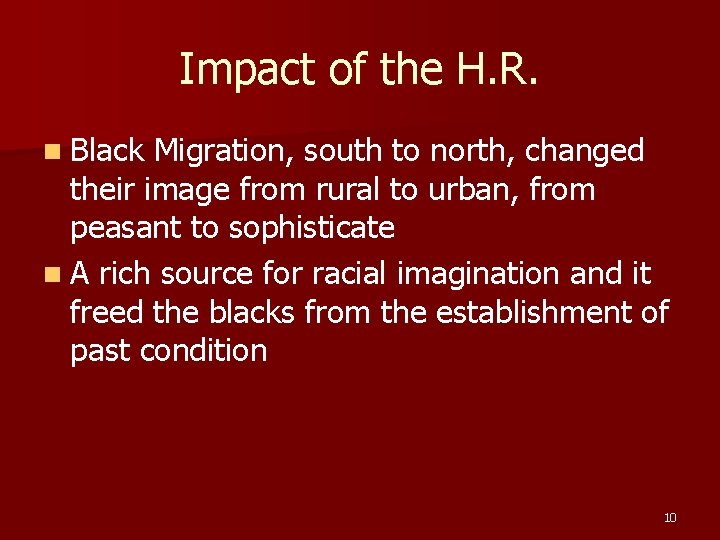 Impact of the H.R.

Black Migration, south to north, changed their image from rural to urban, from peasant to sophisticate

A rich source for racial imagination and it freed the blacks from the establishment of past condition

10